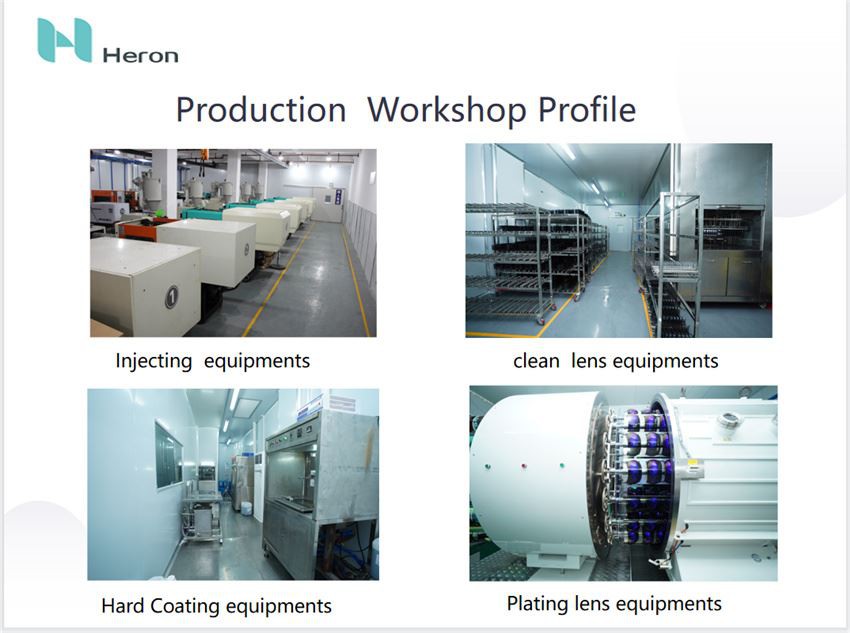 Heron

Production Workshop Profile

1

Injecting equipments

clean lens equipments

Hard Coating equipments

Plating lens equipments